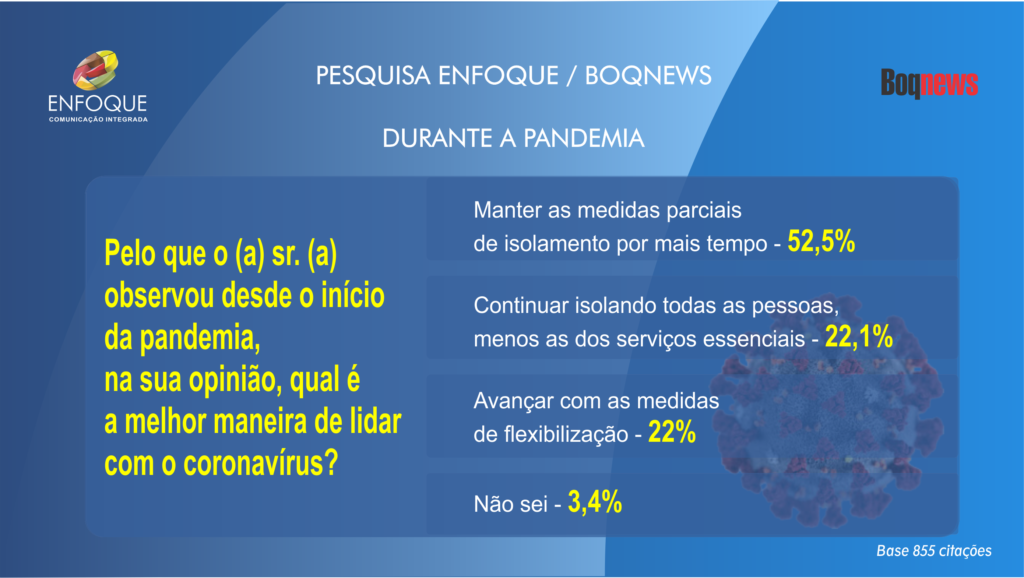 ENFOQUE
COMUNICAÇÃO INTEGRADA

PESQUISA ENFOQUE / BOQNEWS

Boqnews

DURANTE A PANDEMIA

Pelo que o (a) sr. (a) observou desde o início da pandemia, na sua opinião, qual é a melhor maneira de lidar com o coronavírus?

Manter as medidas parciais de isolamento por mais tempo - 52,5%

Continuar isolando todas as pessoas, menos as dos serviços essenciais - 22,1%

Avançar com as medidas de flexibilização - 22%

Não sei - 3,4%

Base 855 citações